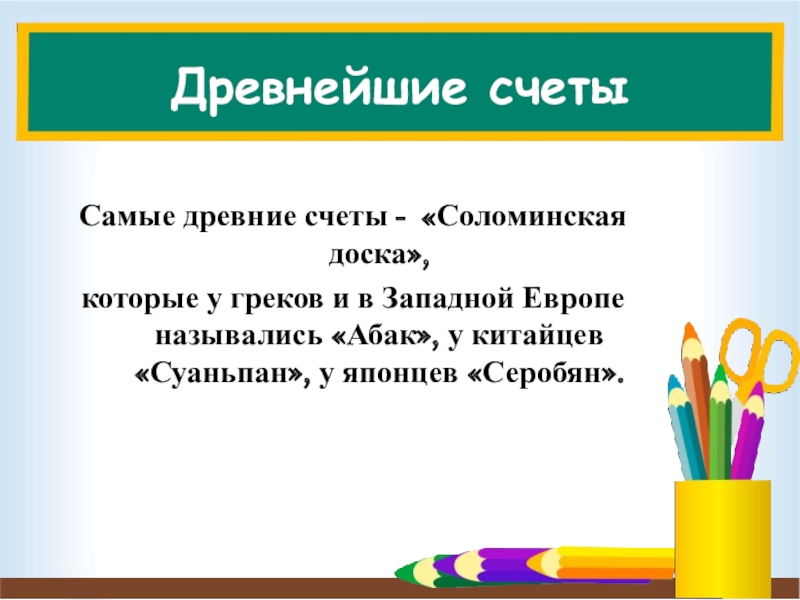 Древнейшие счеты

Самые древние счеты - «Соломинская доска», которые у греков и в Западной Европе назывались «Абак», у китайцев «Суаньпан», у японцев «Серобян».